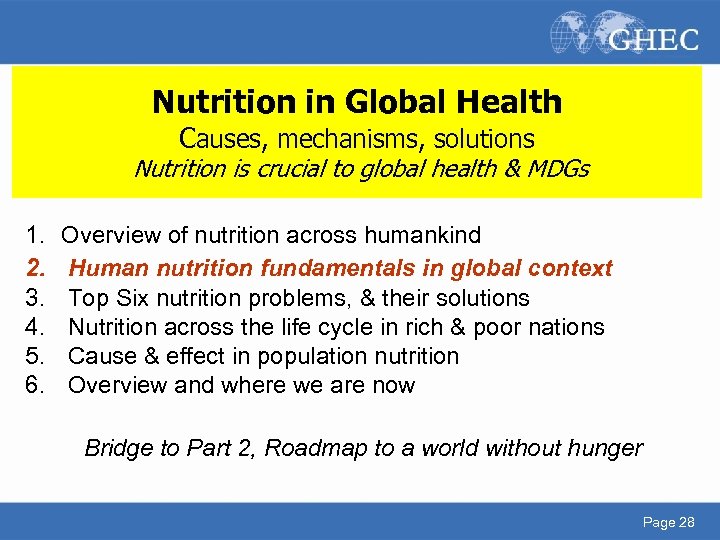 GHEC

Nutrition in Global Health
Causes, mechanisms, solutions
Nutrition is crucial to global health & MDGs

1. Overview of nutrition across humankind
2. Human nutrition fundamentals in global context
3. Top Six nutrition problems, & their solutions
4. Nutrition across the life cycle in rich & poor nations
5. Cause & effect in population nutrition
6. Overview and where we are now

Bridge to Part 2, Roadmap to a world without hunger

Page 28